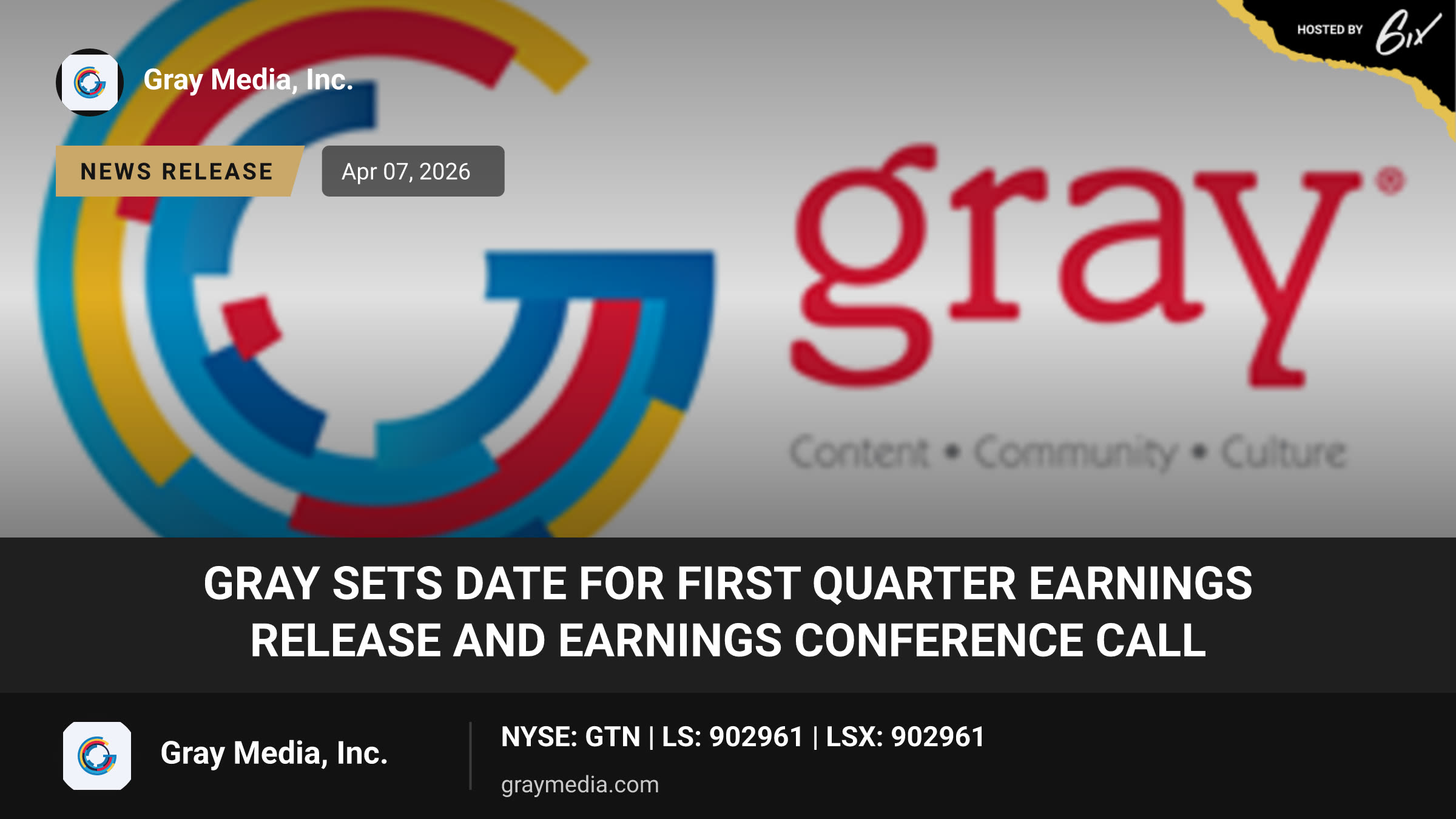 HOSTED BY 6ix

Gray Media, Inc.

NEWS RELEASE

Apr 07, 2026

gray®

Content • Community • Culture

GRAY SETS DATE FOR FIRST QUARTER EARNINGS RELEASE AND EARNINGS CONFERENCE CALL

Gray Media, Inc.

NYSE: GTN | LS: 902961 | LSX: 902961

graymedia.com